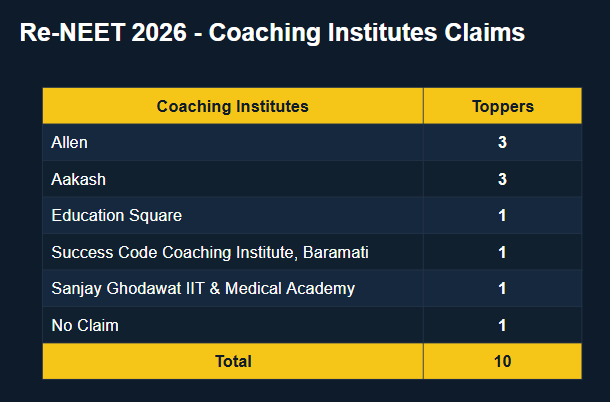 Re-NEET 2026 - Coaching Institutes Claims

| Coaching Institutes | Toppers |
|---|---|
| Allen | 3 |
| Aakash | 3 |
| Education Square | 1 |
| Success Code Coaching Institute, Baramati | 1 |
| Sanjay Ghodawat IIT & Medical Academy | 1 |
| No Claim | 1 |
| Total | 10 |